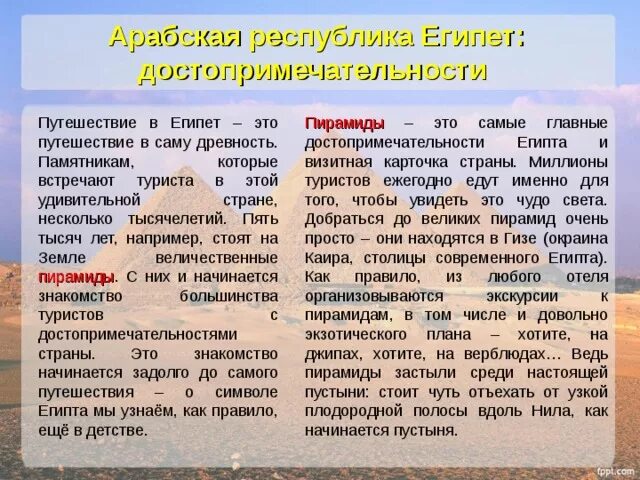 Арабская республика Египет: достопримечательности

Путешествие в Египет – это путешествие в саму древность. Памятникам, которые встречают туриста в этой удивительной стране, несколько тысячелетий. Пять тысяч лет, например, стоят на Земле величественные пирамиды. С них и начинается знакомство большинства туристов с достопримечательностями страны. Это знакомство начинается задолго до самого путешествия – о символе Египта мы узнаём, как правило, ещё в детстве.

Пирамиды – это самые главные достопримечательности Египта и визитная карточка страны. Миллионы туристов ежегодно едут именно для того, чтобы увидеть это чудо света. Добраться до великих пирамид очень просто – они находятся в Гизе (окраина Каира, столицы современного Египта). Как правило, из любого отеля организовываются экскурсии к пирамидам, в том числе и довольно экзотического плана – хотите, на джипах, хотите, на верблюдах… Ведь пирамиды застыли среди настоящей пустыни: стоит чуть отъехать от узкой плодородной полосы вдоль Нила, как начинается пустыня.

fppt.com